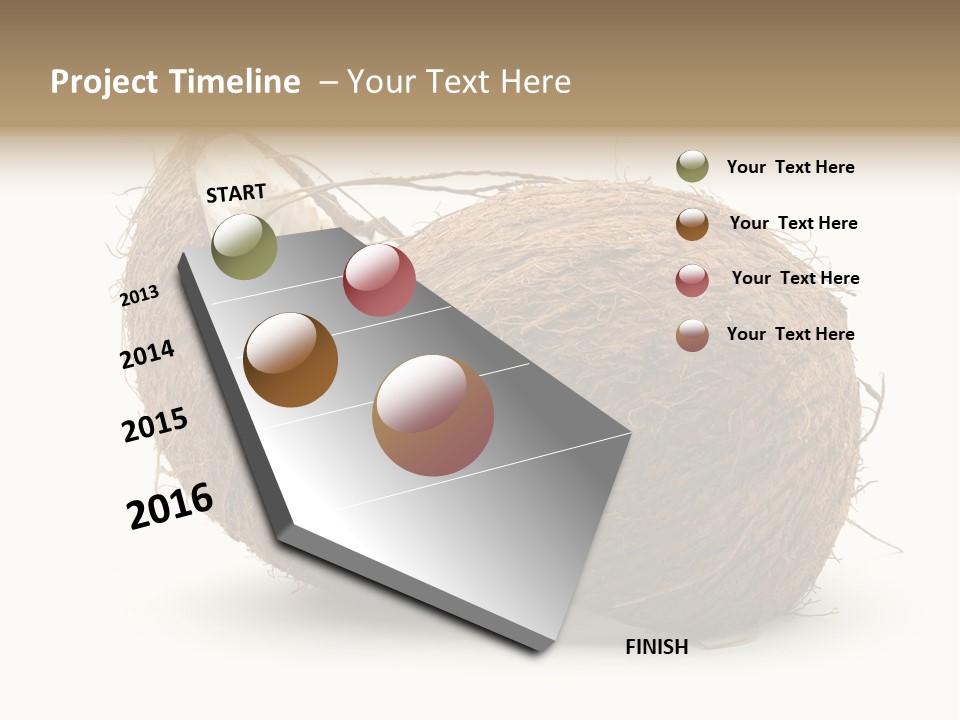 Project Timeline – Your Text Here

START

2013

2014

2015

2016

FINISH

Your Text Here

Your Text Here

Your Text Here

Your Text Here